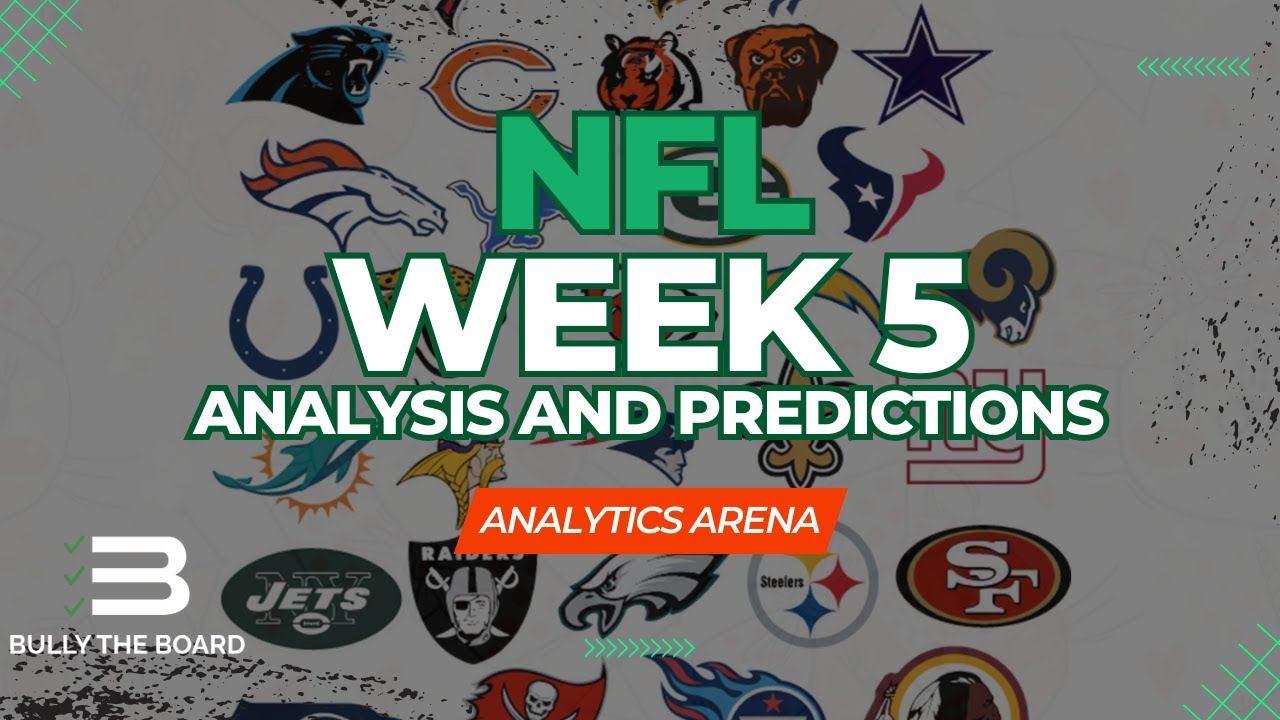 NFL
WEEK 5
ANALYSIS AND PREDICTIONS

ANALYTICS ARENA

BULLY THE BOARD

JETS

RAIDERS

Steelers

SF